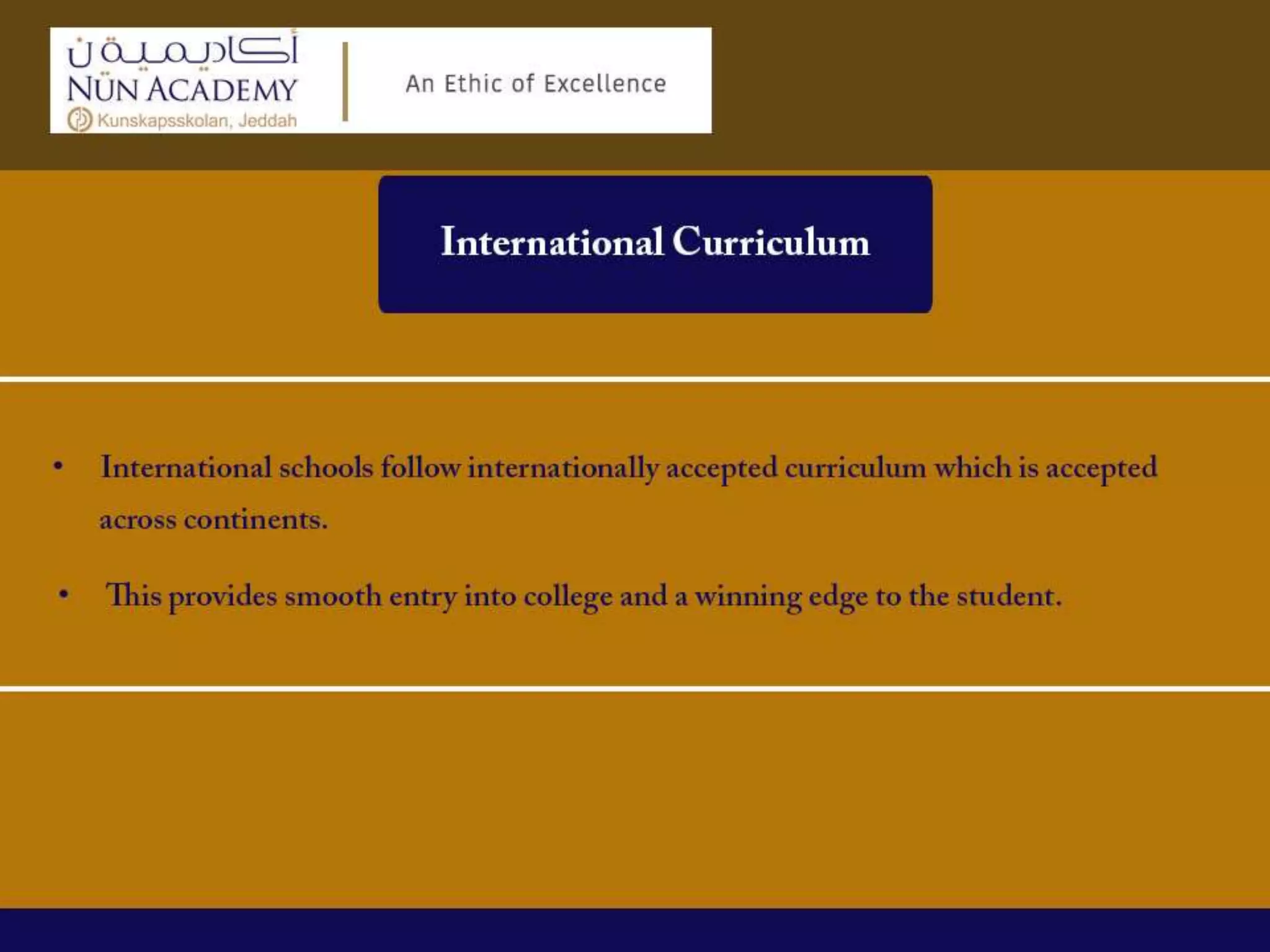 أكاديمية ن
NŪN ACADEMY
Kunskapsskolan, Jeddah

An Ethic of Excellence

International Curriculum

• International schools follow internationally accepted curriculum which is accepted across continents.

• This provides smooth entry into college and a winning edge to the student.